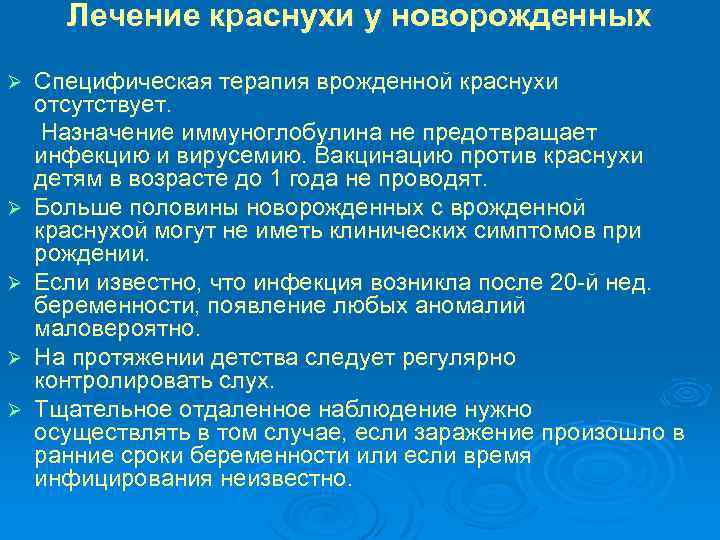 Лечение краснухи у новорожденных

➢ Специфическая терапия врожденной краснухи отсутствует.

Назначение иммуноглобулина не предотвращает инфекцию и вирусемию. Вакцинацию против краснухи детям в возрасте до 1 года не проводят.

➢ Больше половины новорожденных с врожденной краснухой могут не иметь клинических симптомов при рождении.

➢ Если известно, что инфекция возникла после 20-й нед. беременности, появление любых аномалий маловероятно.

➢ На протяжении детства следует регулярно контролировать слух.

➢ Тщательное отдаленное наблюдение нужно осуществлять в том случае, если заражение произошло в ранние сроки беременности или если время инфицирования неизвестно.